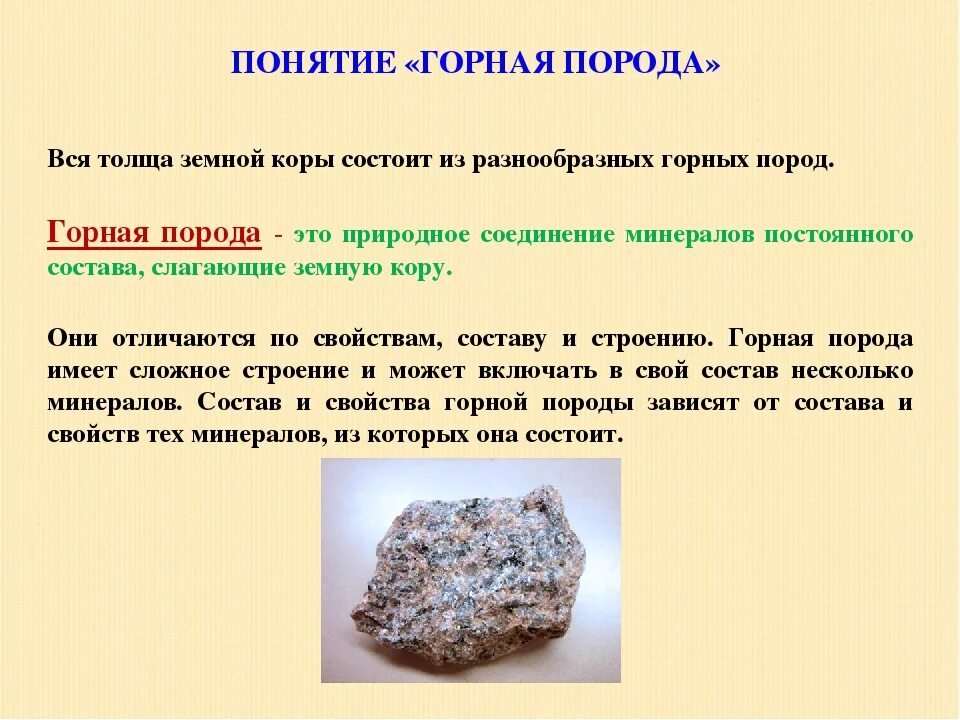 ПОНЯТИЕ «ГОРНАЯ ПОРОДА»

Вся толща земной коры состоит из разнообразных горных пород.

Горная порода - это природное соединение минералов постоянного состава, слагающие земную кору.

Они отличаются по свойствам, составу и строению. Горная порода имеет сложное строение и может включать в свой состав несколько минералов. Состав и свойства горной породы зависят от состава и свойств тех минералов, из которых она состоит.